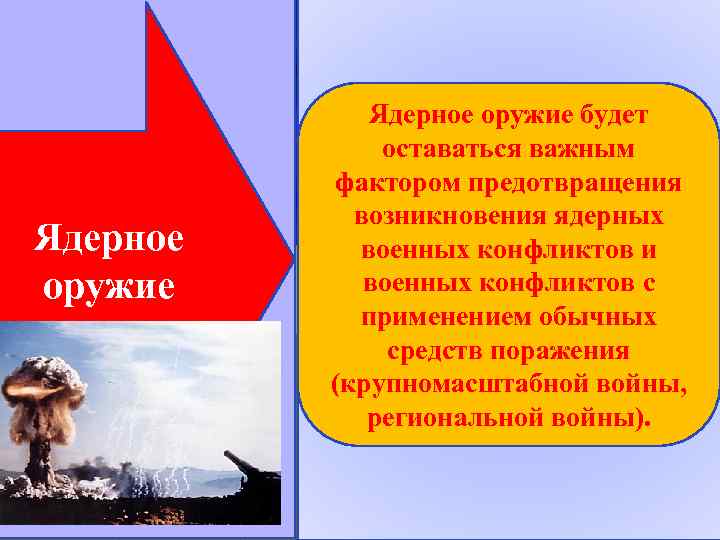 Ядерное оружие

Ядерное оружие будет оставаться важным фактором предотвращения возникновения ядерных военных конфликтов и военных конфликтов с применением обычных средств поражения (крупномасштабной войны, региональной войны).